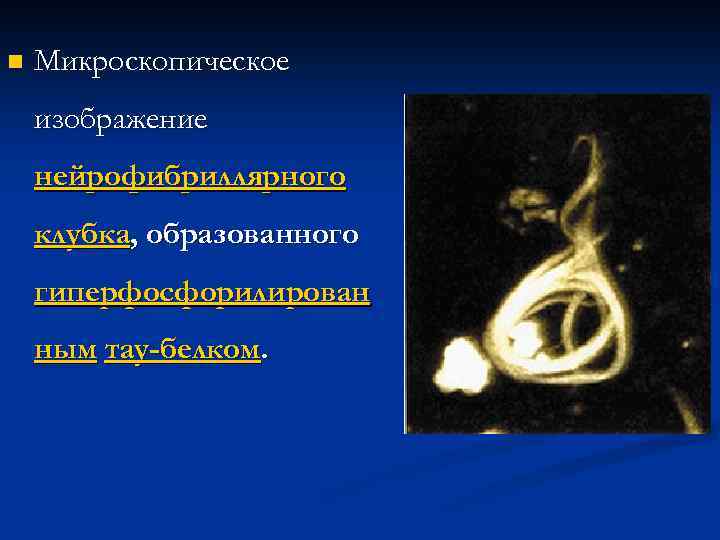 Микроскопическое изображение нейрофибриллярного клубка, образованного гиперфосфорилированным тау-белком.